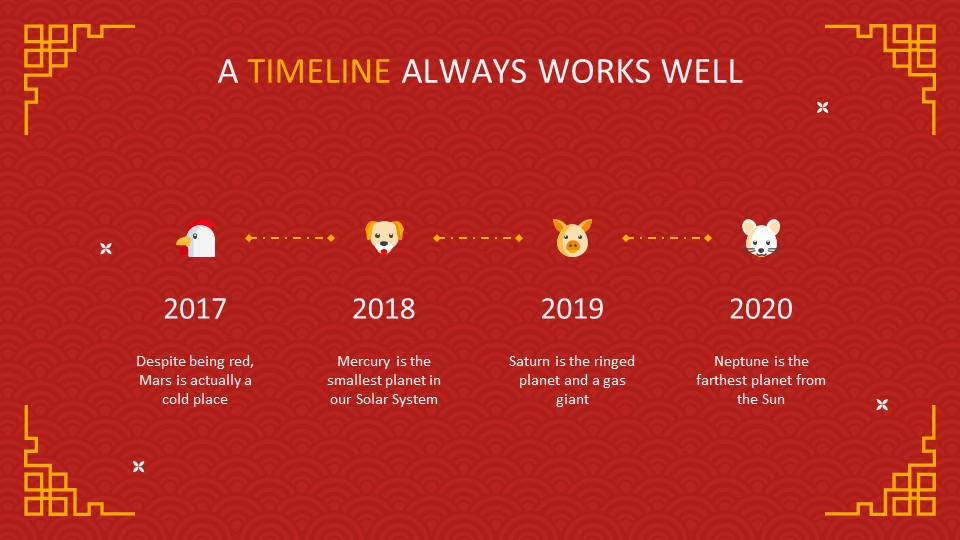 A TIMELINE ALWAYS WORKS WELL

2017

Despite being red, Mars is actually a cold place

2018

Mercury is the smallest planet in our Solar System

2019

Saturn is the ringed planet and a gas giant

2020

Neptune is the farthest planet from the Sun